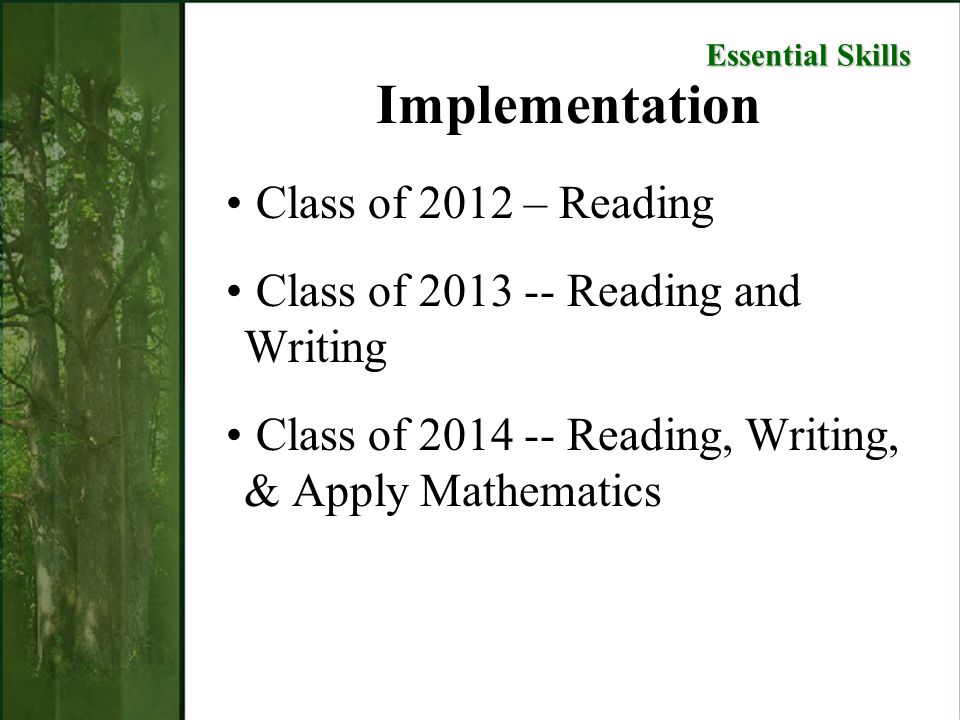 Essential Skills

Implementation

• Class of 2012 – Reading

• Class of 2013 -- Reading and Writing

• Class of 2014 -- Reading, Writing, & Apply Mathematics